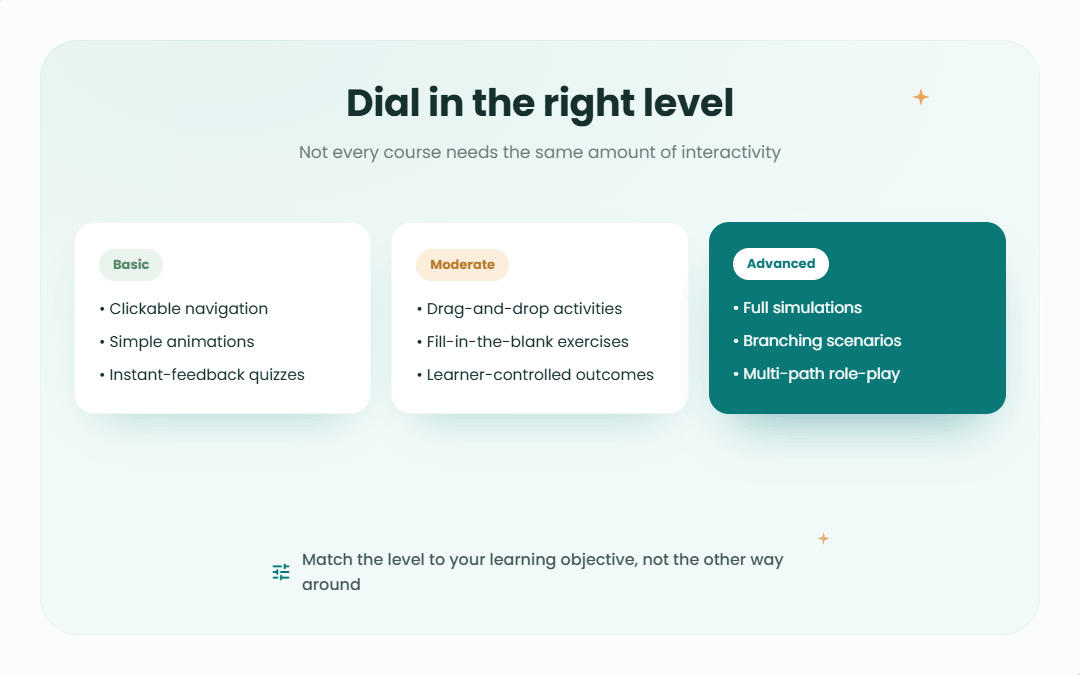 Dial in the right level

Not every course needs the same amount of interactivity

Basic

• Clickable navigation
• Simple animations
• Instant-feedback quizzes

Moderate

• Drag-and-drop activities
• Fill-in-the-blank exercises
• Learner-controlled outcomes

Advanced

• Full simulations
• Branching scenarios
• Multi-path role-play

Match the level to your learning objective, not the other way around